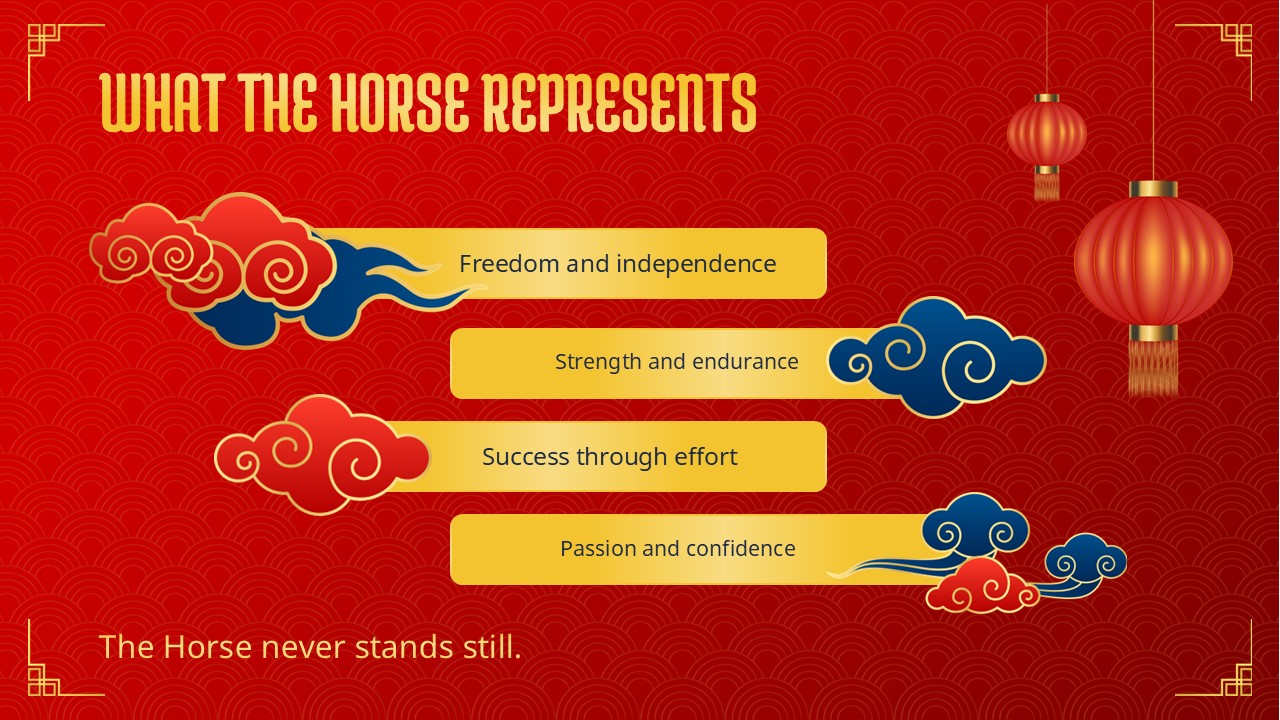 WHAT THE HORSE REPRESENTS

Freedom and independence

Strength and endurance

Success through effort

Passion and confidence

The Horse never stands still.